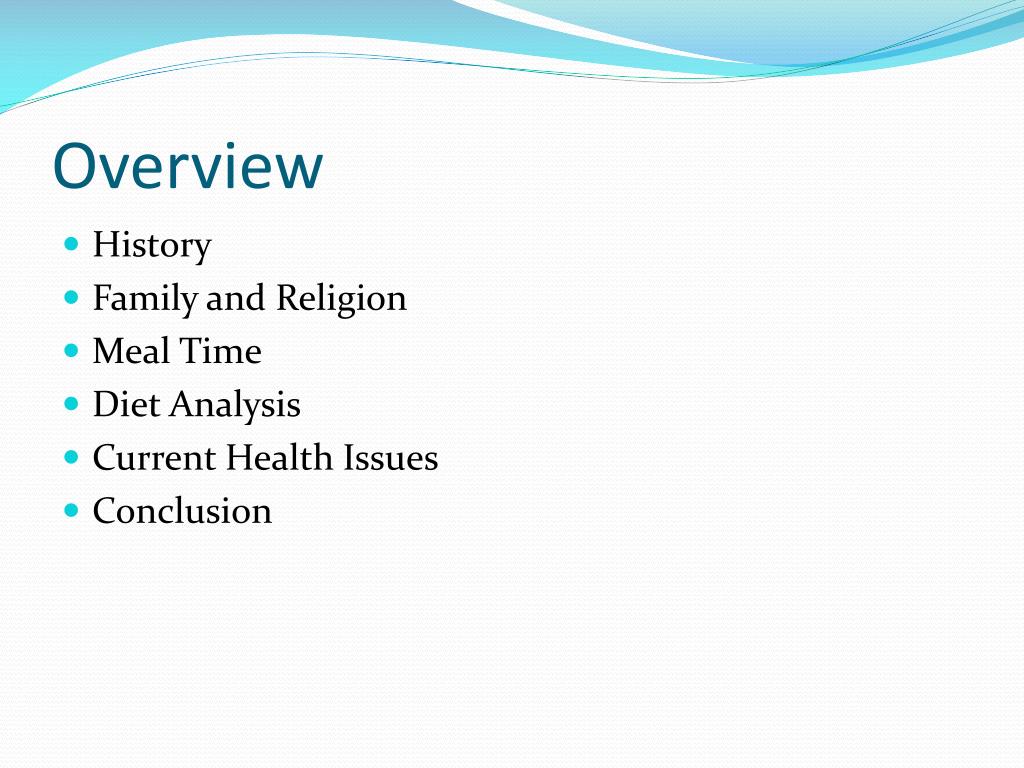 Overview

- History
- Family and Religion
- Meal Time
- Diet Analysis
- Current Health Issues
- Conclusion